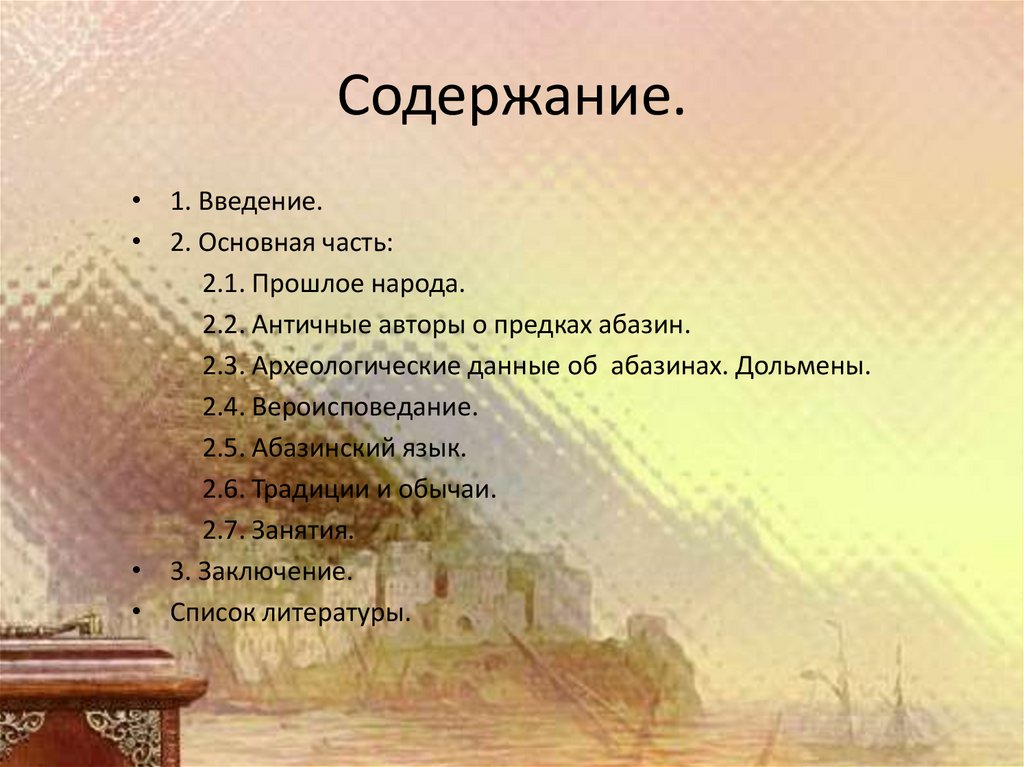 Содержание.

• 1. Введение.
• 2. Основная часть:
2.1. Прошлое народа.
2.2. Античные авторы о предках абазин.
2.3. Археологические данные об абазинах. Дольмены.
2.4. Вероисповедание.
2.5. Абазинский язык.
2.6. Традиции и обычаи.
2.7. Занятия.
• 3. Заключение.
• Список литературы.